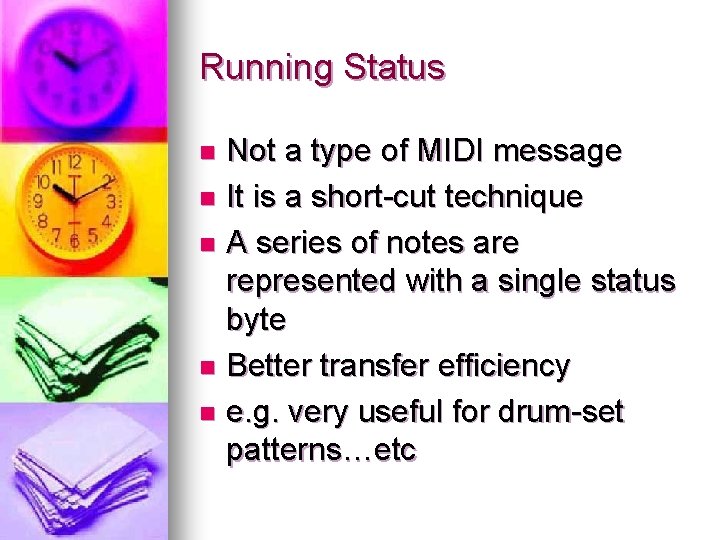 Running Status

- Not a type of MIDI message
- It is a short-cut technique
- A series of notes are represented with a single status byte
- Better transfer efficiency
- e.g. very useful for drum-set patterns…etc